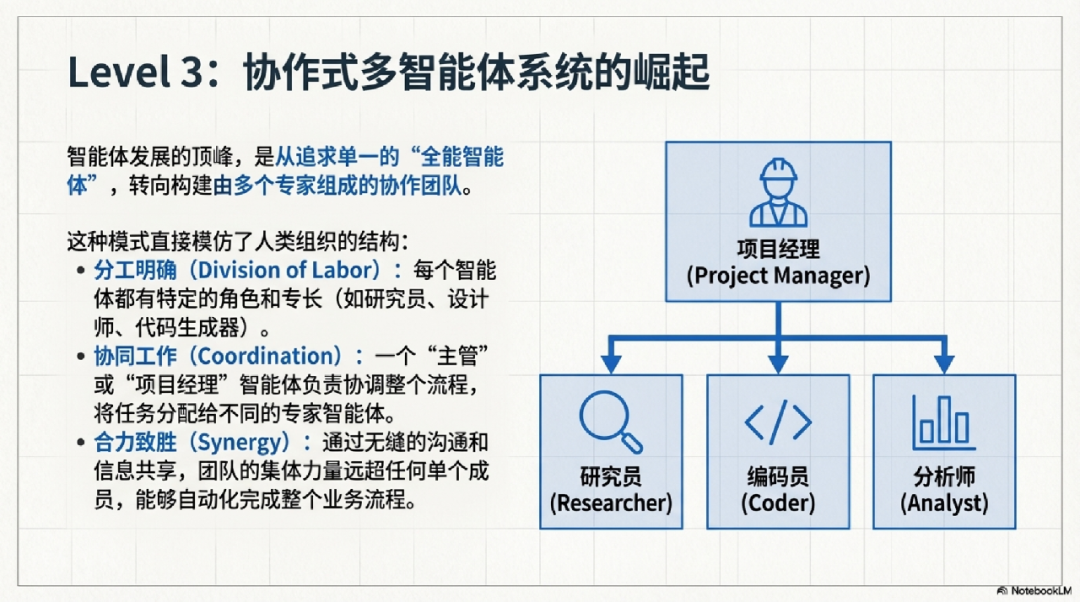 Level 3：协作式多智能体系统的崛起

智能体发展的顶峰，是从追求单一的“全能智能体”，转向构建由多个专家组成的协作团队。

这种模式直接模仿了人类组织的结构：

• 分工明确（Division of Labor）：每个智能体都有特定的角色和专长（如研究员、设计师、代码生成器）。

• 协同工作（Coordination）：一个“主管”或“项目经理”智能体负责协调整个流程，将任务分配给不同的专家智能体。

• 合力致胜（Synergy）：通过无缝的沟通和信息共享，团队的集体力量远超任何单个成员，能够自动化完成整个业务流程。

项目经理
(Project Manager)

研究员
(Researcher)

编码员
(Coder)

分析师
(Analyst)

NotebookLM